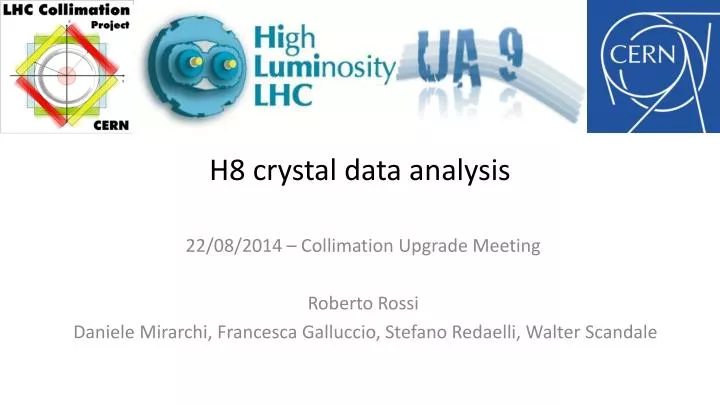 LHC Collimation Project

CERN

High Luminosity LHC

UA 9

CERN

H8 crystal data analysis

22/08/2014 – Collimation Upgrade Meeting

Roberto Rossi

Daniele Mirarchi, Francesca Galluccio, Stefano Redaelli, Walter Scandale